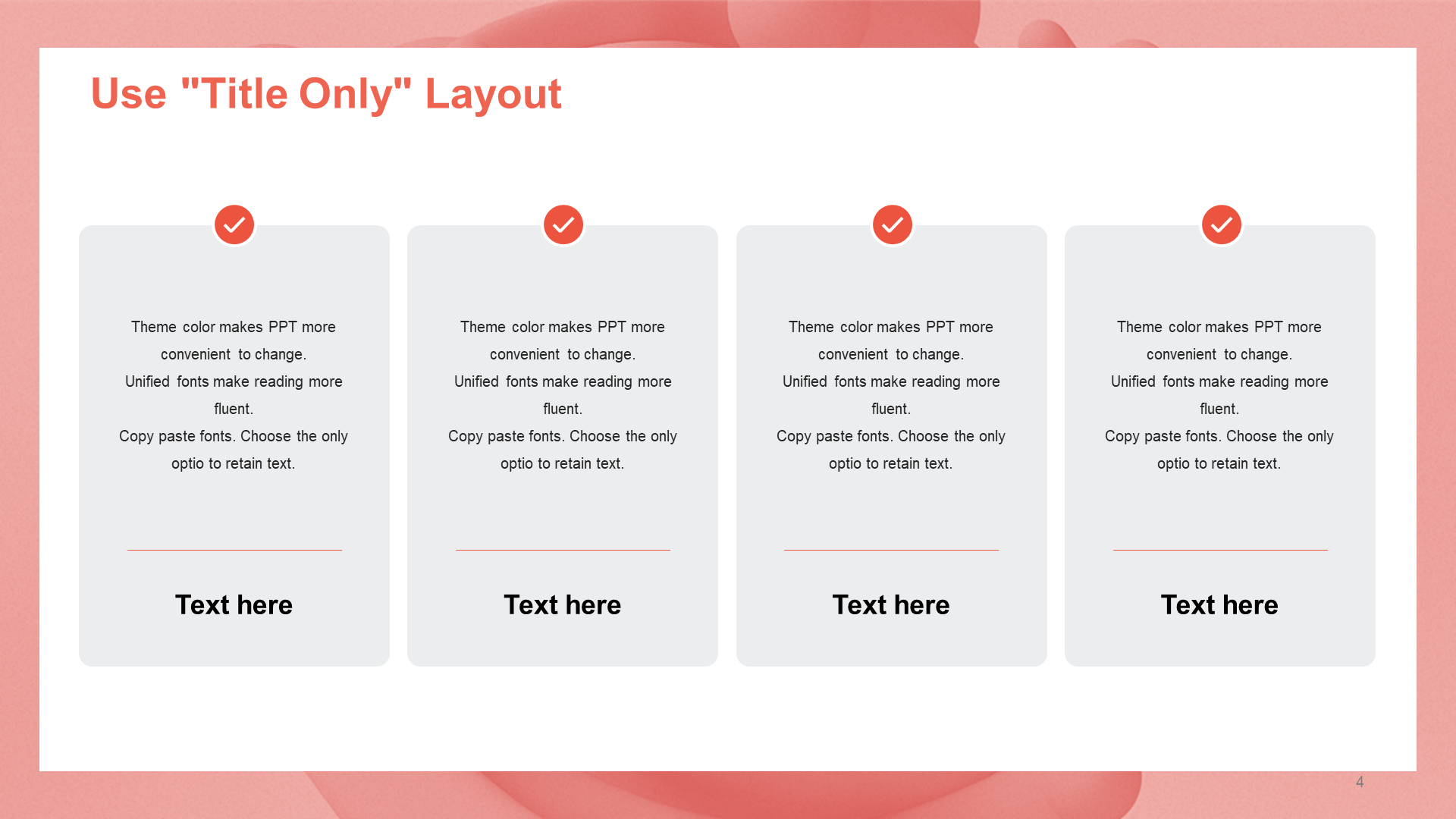 Use "Title Only" Layout

Theme color makes PPT more convenient to change.
Unified fonts make reading more fluent.
Copy paste fonts. Choose the only optio to retain text.

Text here

Theme color makes PPT more convenient to change.
Unified fonts make reading more fluent.
Copy paste fonts. Choose the only optio to retain text.

Text here

Theme color makes PPT more convenient to change.
Unified fonts make reading more fluent.
Copy paste fonts. Choose the only optio to retain text.

Text here

Theme color makes PPT more convenient to change.
Unified fonts make reading more fluent.
Copy paste fonts. Choose the only optio to retain text.

Text here

4